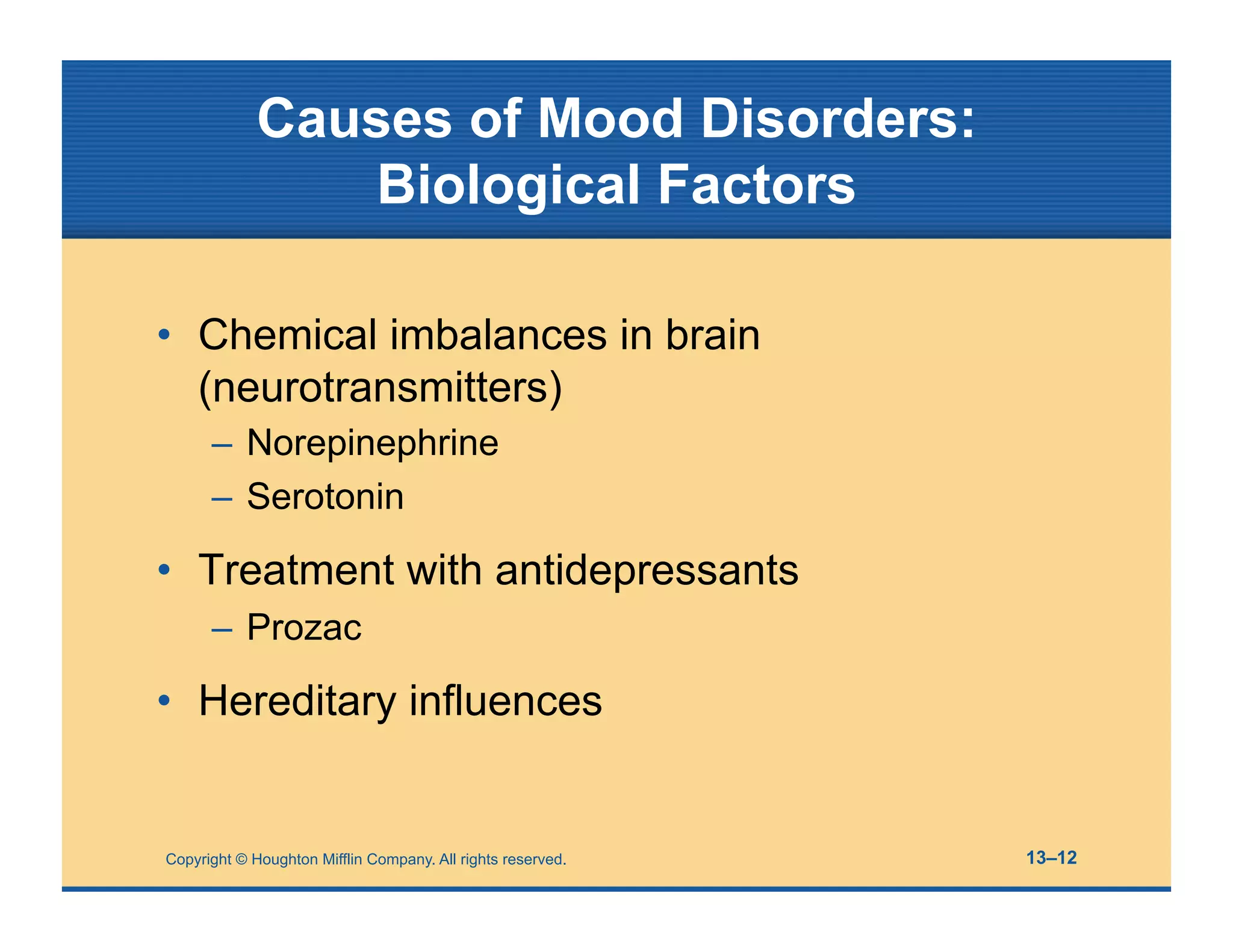 Causes of Mood Disorders: Biological Factors

• Chemical imbalances in brain (neurotransmitters)
– Norepinephrine
– Serotonin

• Treatment with antidepressants
– Prozac

• Hereditary influences

Copyright © Houghton Mifflin Company. All rights reserved.

13–12